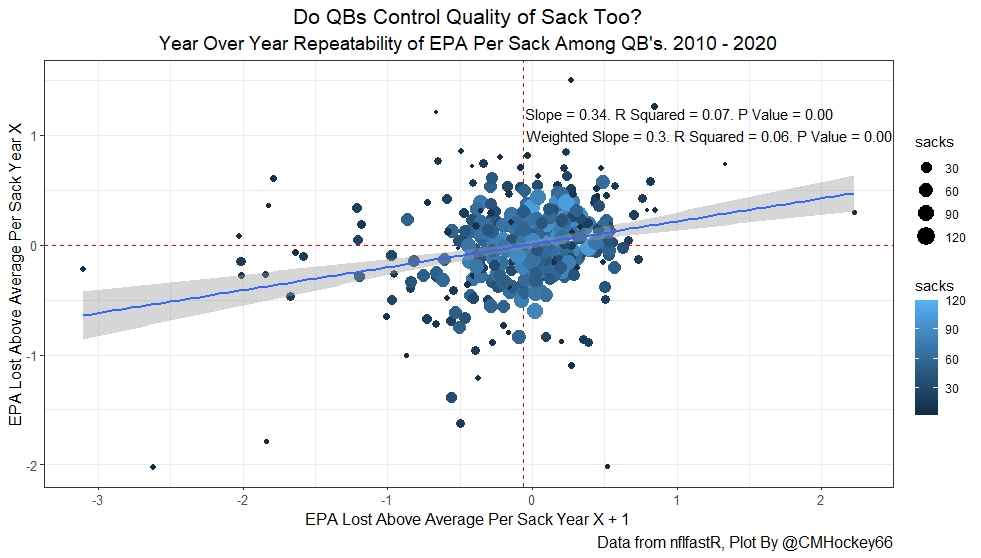 Do QBs Control Quality of Sack Too?
Year Over Year Repeatability of EPA Per Sack Among QB's. 2010 - 2020

Slope = 0.34. R Squared = 0.07. P Value = 0.00
Weighted Slope = 0.3. R Squared = 0.06. P Value = 0.00

EPA Lost Above Average Per Sack Year X

1
0
-1
-2

-3
-2
-1
0
1
2

EPA Lost Above Average Per Sack Year X + 1

sacks
30
60
90
120

sacks
120
90
60
30

Data from nflfastR, Plot By @CMHockey66